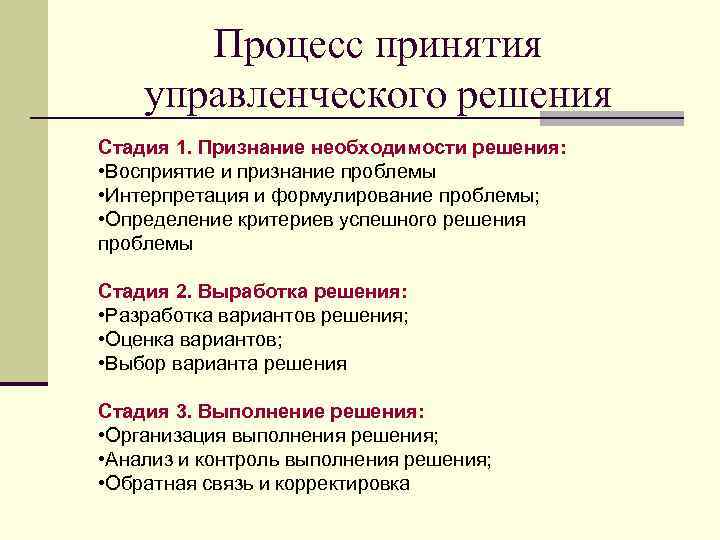 Процесс принятия управленческого решения

Стадия 1. Признание необходимости решения:
•Восприятие и признание проблемы
•Интерпретация и формулирование проблемы;
•Определение критериев успешного решения проблемы

Стадия 2. Выработка решения:
•Разработка вариантов решения;
•Оценка вариантов;
•Выбор варианта решения

Стадия 3. Выполнение решения:
•Организация выполнения решения;
•Анализ и контроль выполнения решения;
•Обратная связь и корректировка